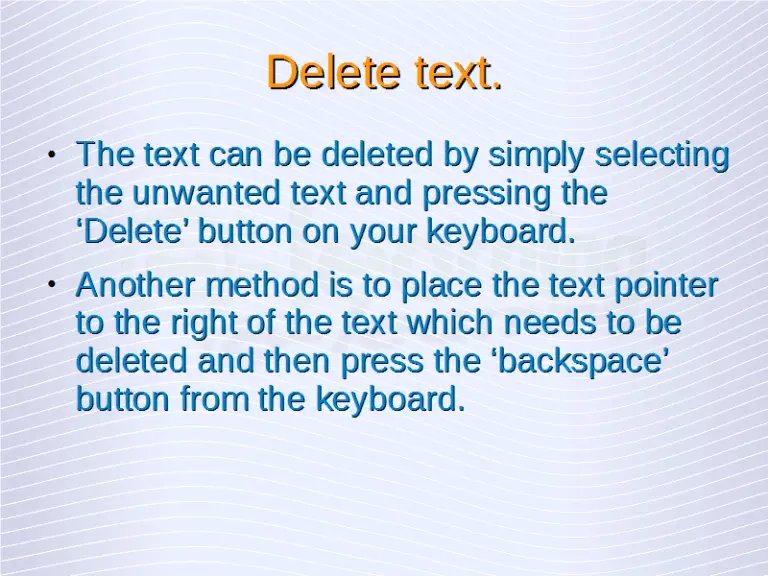 Delete text.

• The text can be deleted by simply selecting the unwanted text and pressing the ‘Delete’ button on your keyboard.

• Another method is to place the text pointer to the right of the text which needs to be deleted and then press the ‘backspace’ button from the keyboard.